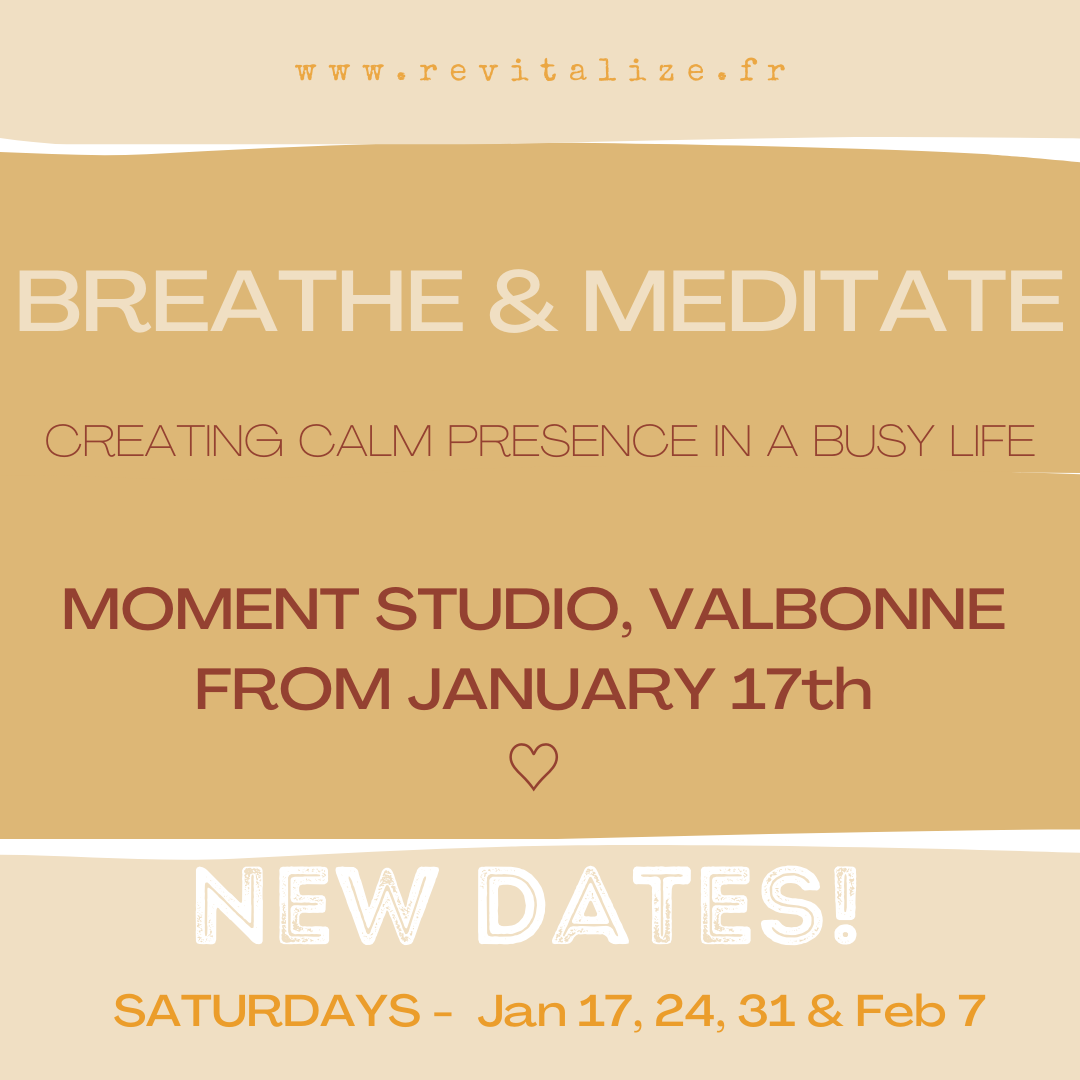 www.revitalize.fr

BREATHE & MEDITATE

CREATING CALM PRESENCE IN A BUSY LIFE

MOMENT STUDIO, VALBONNE
FROM JANUARY 17th
♡

NEW DATES!

SATURDAYS - Jan 17, 24, 31 & Feb 7